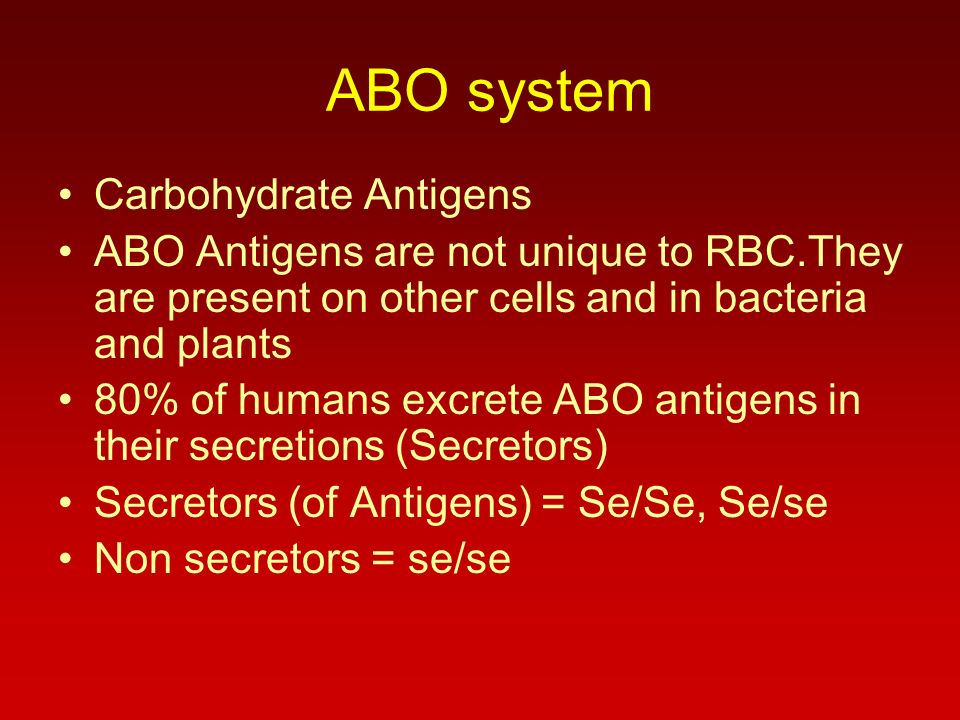 ABO system

• Carbohydrate Antigens
• ABO Antigens are not unique to RBC.They are present on other cells and in bacteria and plants
• 80% of humans excrete ABO antigens in their secretions (Secretors)
• Secretors (of Antigens) = Se/Se, Se/se
• Non secretors = se/se